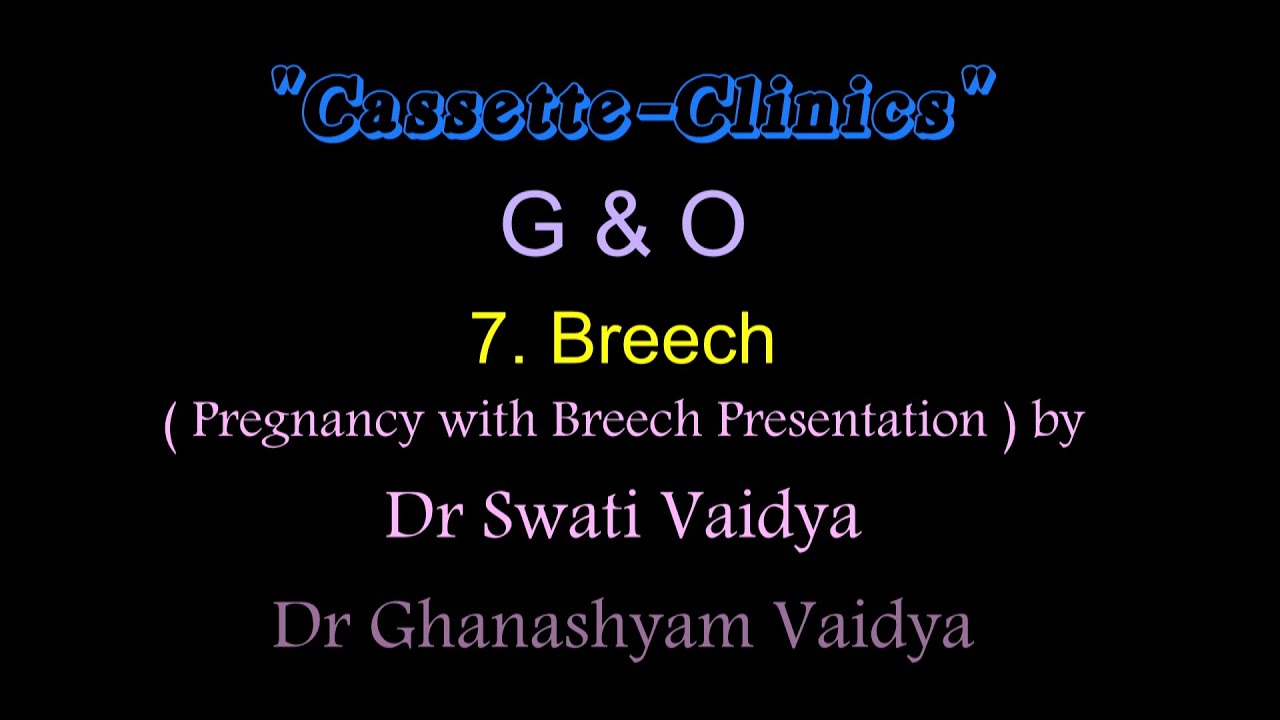 "Cassette-Clinics"

G & O

7. Breech

( Pregnancy with Breech Presentation ) by

Dr Swati Vaidya

Dr Ghanashyam Vaidya